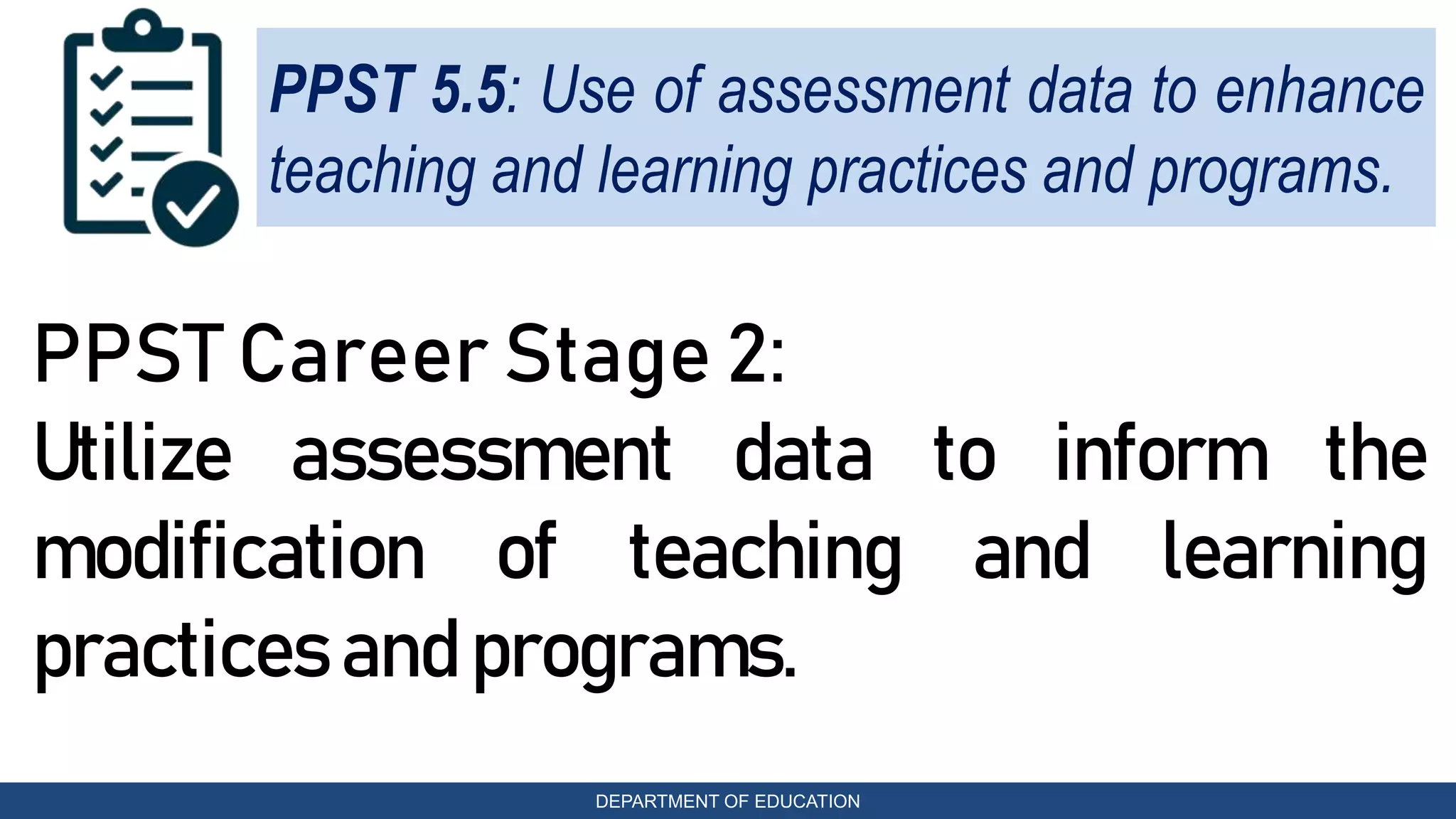 PPST 5.5: Use of assessment data to enhance teaching and learning practices and programs.

PPST Career Stage 2:
Utilize assessment data to inform the modification of teaching and learning practices and programs.

DEPARTMENT OF EDUCATION